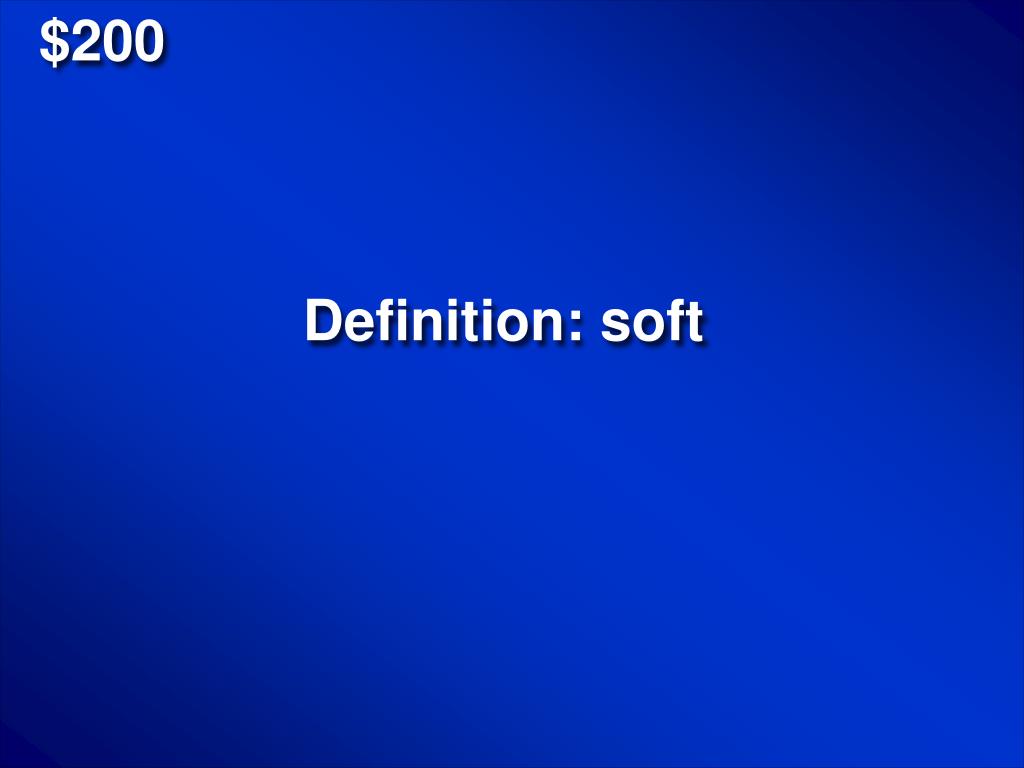 \$200

Definition: soft